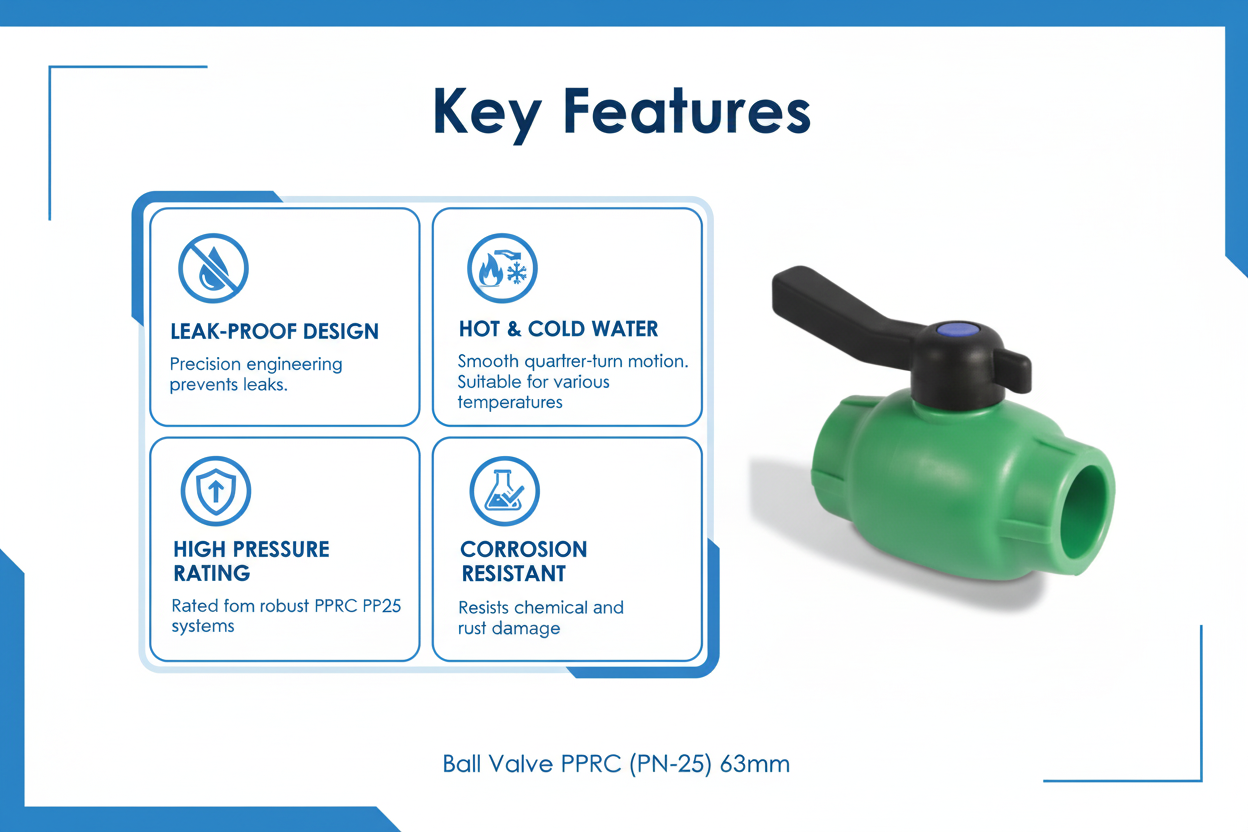 Key Features

LEAK-PROOF DESIGN
Precision engineering prevents leaks.

HOT & COLD WATER
Smooth quartrer-turn motion. Suitable for various temperatures

HIGH PRESSURE RATING
Rated fom robust PPRC PP25 systems

CORROSION RESISTANT
Resists chemical and rust damage

Ball Valve PPRC (PN-25) 63mm